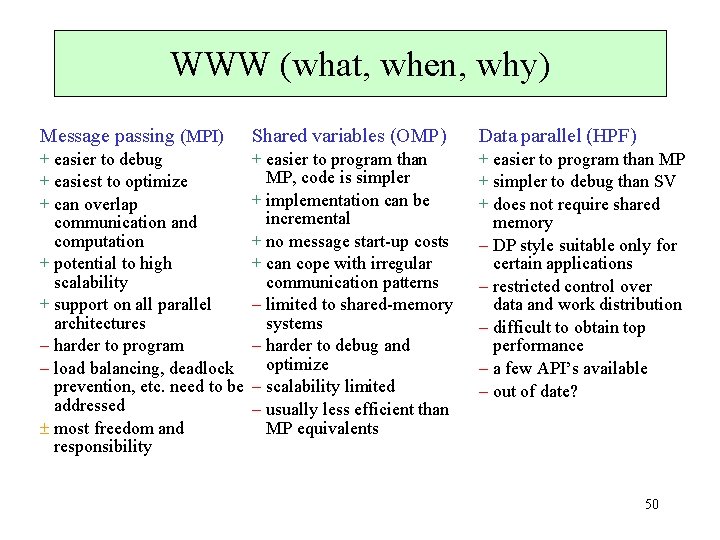 WWW (what, when, why)

Message passing (MPI)
+ easier to debug
+ easiest to optimize
+ can overlap communication and computation
+ potential to high scalability
+ support on all parallel architectures
– harder to program
– load balancing, deadlock prevention, etc. need to be addressed
± most freedom and responsibility

Shared variables (OMP)
+ easier to program than MP, code is simpler
+ implementation can be incremental
+ no message start-up costs
+ can cope with irregular communication patterns
– limited to shared-memory systems
– harder to debug and optimize
– scalability limited
– usually less efficient than MP equivalents

Data parallel (HPF)
+ easier to program than MP
+ simpler to debug than SV
+ does not require shared memory
– DP style suitable only for certain applications
– restricted control over data and work distribution
– difficult to obtain top performance
– a few API's available
– out of date?

50